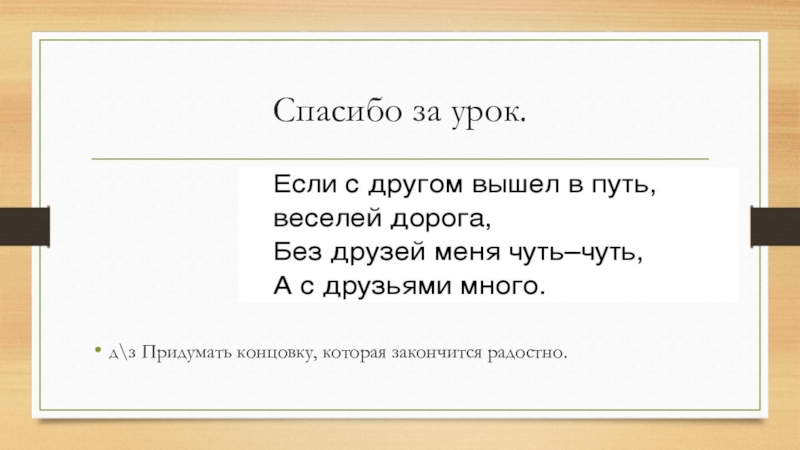 Спасибо за урок.

Если с другом вышел в путь,
веселей дорога,
Без друзей меня чуть–чуть,
А с друзьями много.

• д\з Придумать концовку, которая закончится радостно.